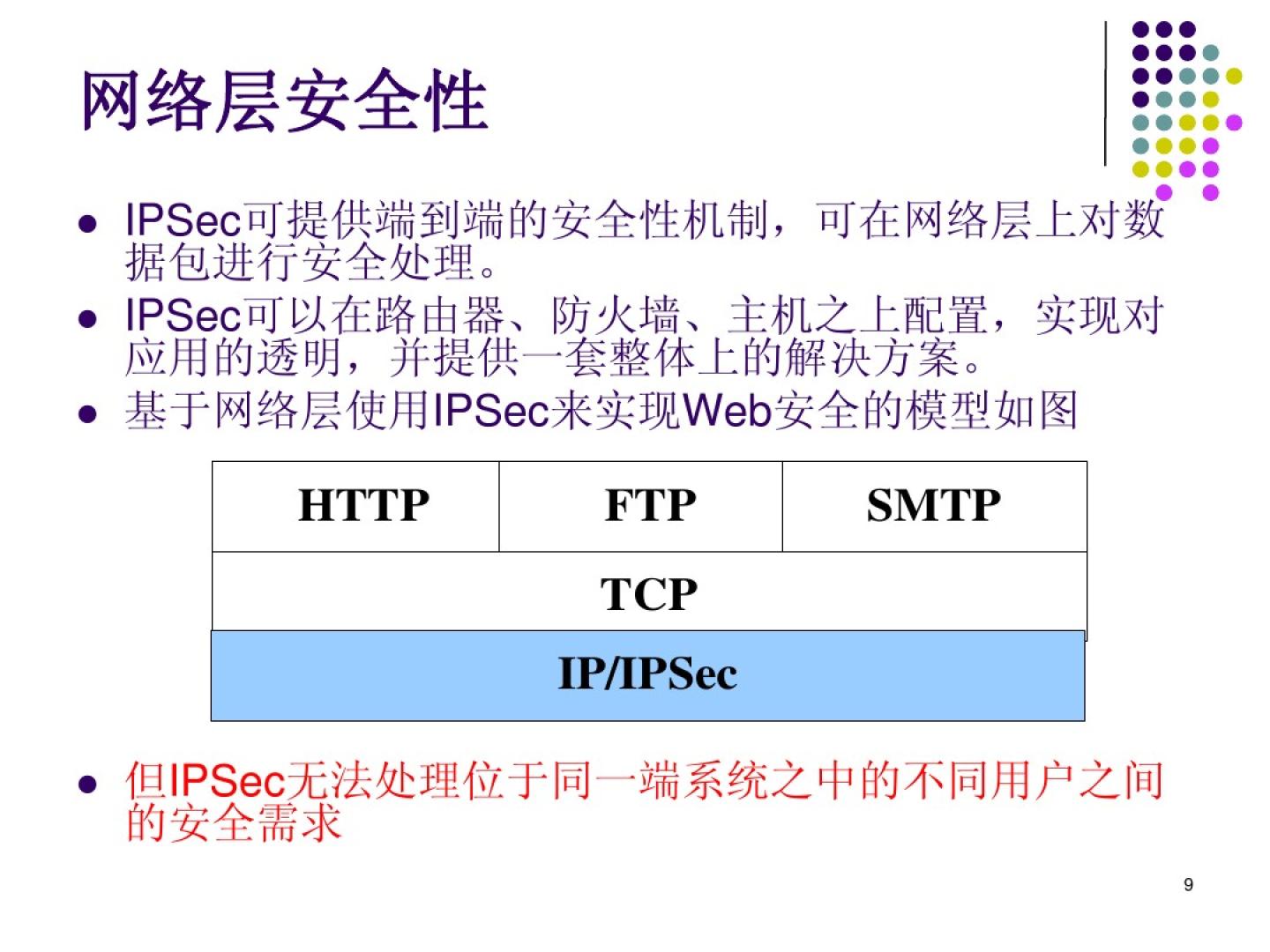 网络层安全性

- IPSec可提供端到端的安全性机制，可在网络层上对数据包进行安全处理。
- IPSec可以在路由器、防火墙、主机之上配置，实现对应用的透明，并提供一套整体上的解决方案。
- 基于网络层使用IPSec来实现Web安全的模型如图

| HTTP | FTP | SMTP |
|---|---|---|
| TCP | | |
| IP/IPSec | | |

- 但IPSec无法处理位于同一端系统之中的不同用户之间的安全需求

9